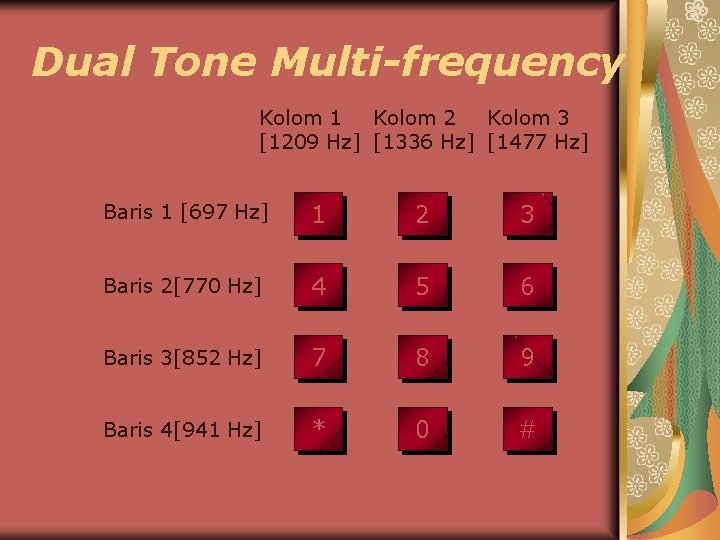 Dual Tone Multi-frequency

| | Kolom 1 [1209 Hz] | Kolom 2 [1336 Hz] | Kolom 3 [1477 Hz] |
|---|---|---|---|
| Baris 1 [697 Hz] | 1 | 2 | 3 |
| Baris 2[770 Hz] | 4 | 5 | 6 |
| Baris 3[852 Hz] | 7 | 8 | 9 |
| Baris 4[941 Hz] | * | 0 | # |